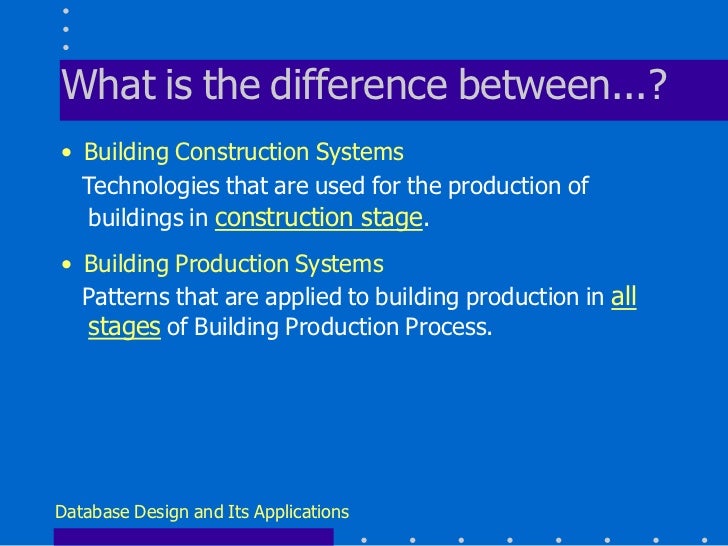 What is the difference between...?

• Building Construction Systems
Technologies that are used for the production of buildings in construction stage.

• Building Production Systems
Patterns that are applied to building production in all stages of Building Production Process.

Database Design and Its Applications